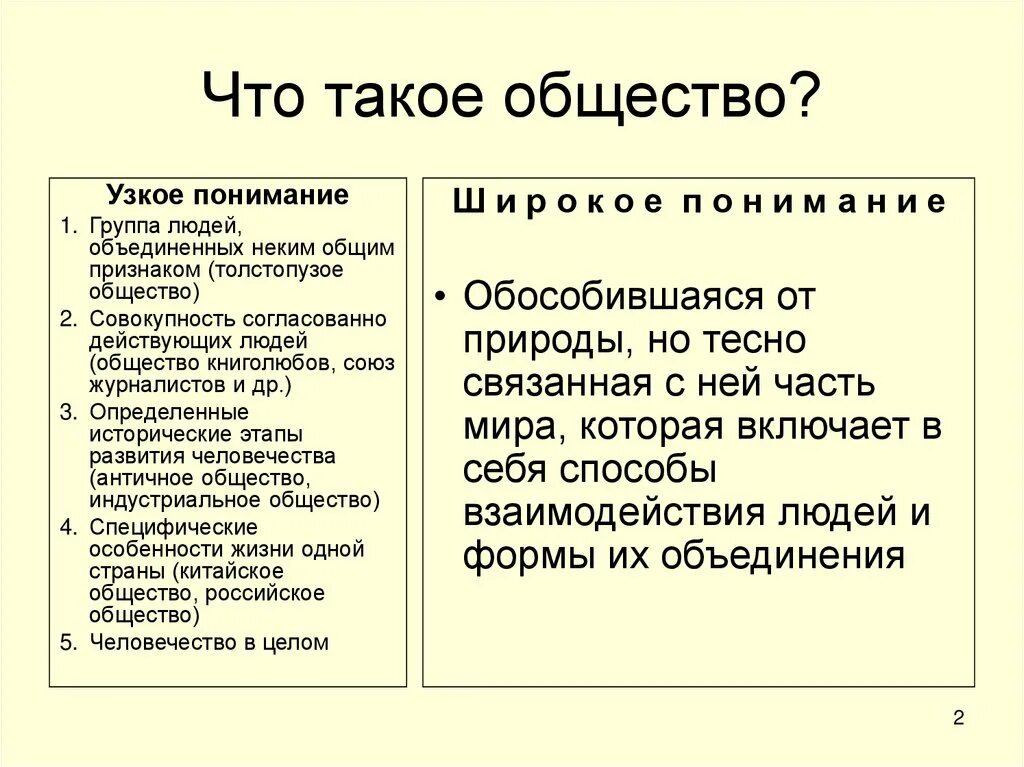 Что такое общество?

Узкое понимание

1. Группа людей, объединенных неким общим признаком (толстопузое общество)
2. Совокупность согласованно действующих людей (общество книголюбов, союз журналистов и др.)
3. Определенные исторические этапы развития человечества (античное общество, индустриальное общество)
4. Специфические особенности жизни одной страны (китайское общество, российское общество)
5. Человечество в целом

Широкое понимание

• Обособившаяся от природы, но тесно связанная с ней часть мира, которая включает в себя способы взаимодействия людей и формы их объединения

2